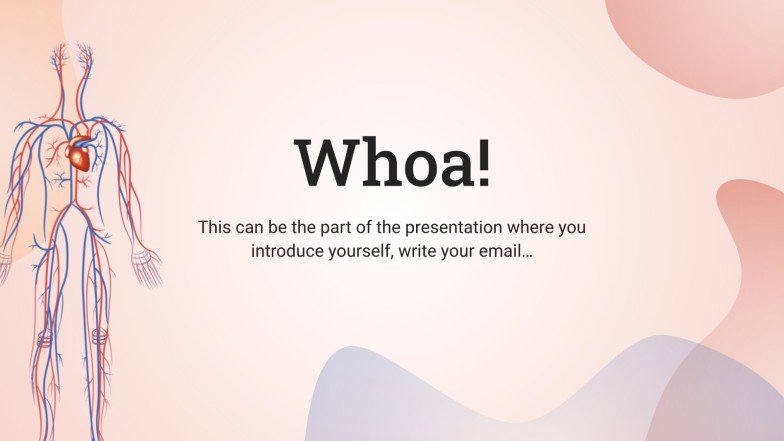 Whoa!

This can be the part of the presentation where you introduce yourself, write your email…